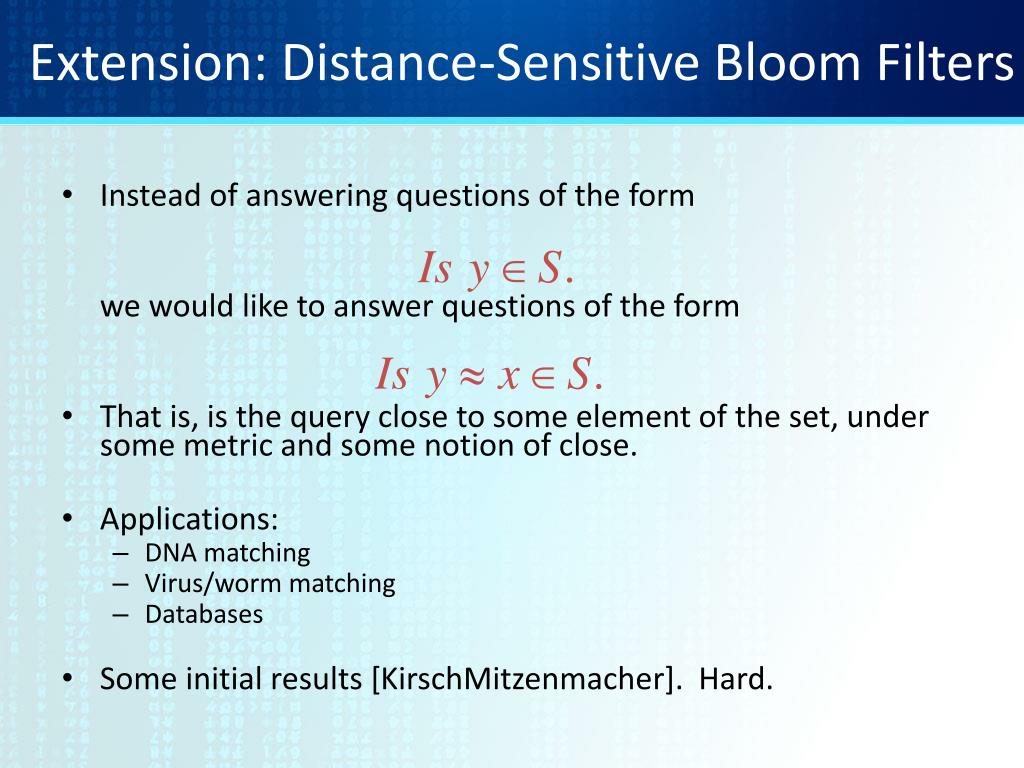 Extension: Distance-Sensitive Bloom Filters

• Instead of answering questions of the form

$Is\ y \in S.$

we would like to answer questions of the form

$Is\ y \approx x \in S.$

• That is, is the query close to some element of the set, under some metric and some notion of close.

• Applications:
– DNA matching
– Virus/worm matching
– Databases

• Some initial results [KirschMitzenmacher]. Hard.